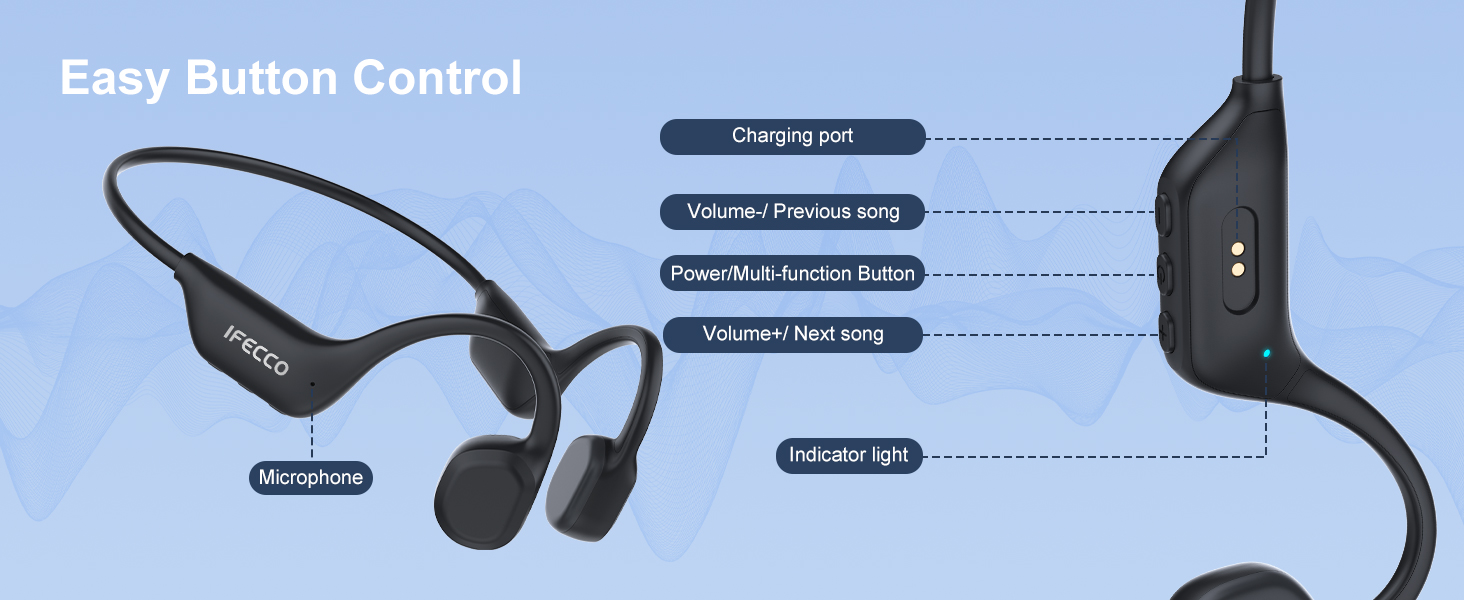 Easy Button Control

IFECCO

Microphone

Charging port

Volume-/ Previous song

Power/Multi-function Button

Volume+/ Next song

Indicator light